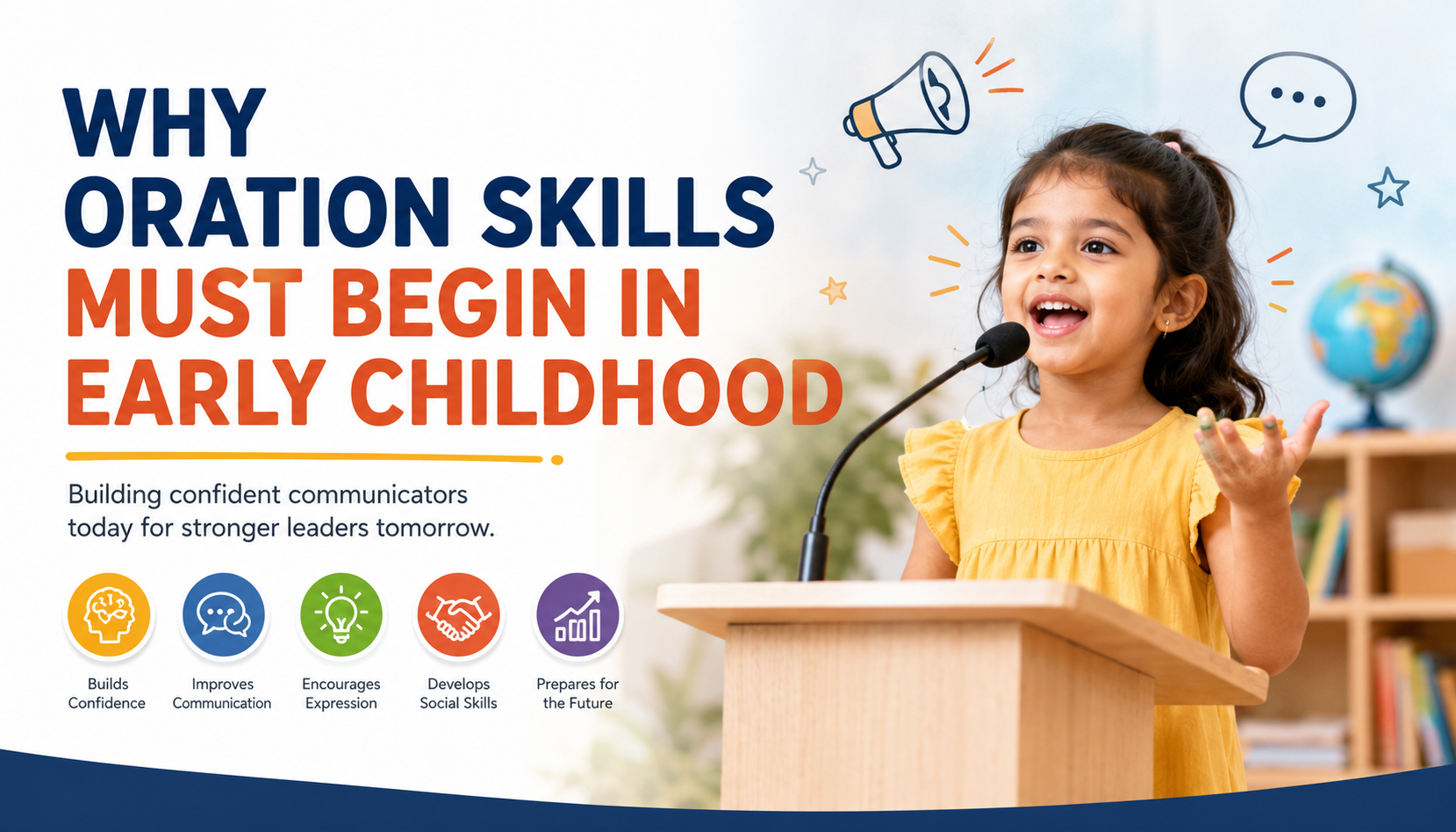 WHY ORATION SKILLS MUST BEGIN IN EARLY CHILDHOOD

Building confident communicators today for stronger leaders tomorrow.

Builds Confidence

Improves Communication

Encourages Expression

Develops Social Skills

Prepares for the Future